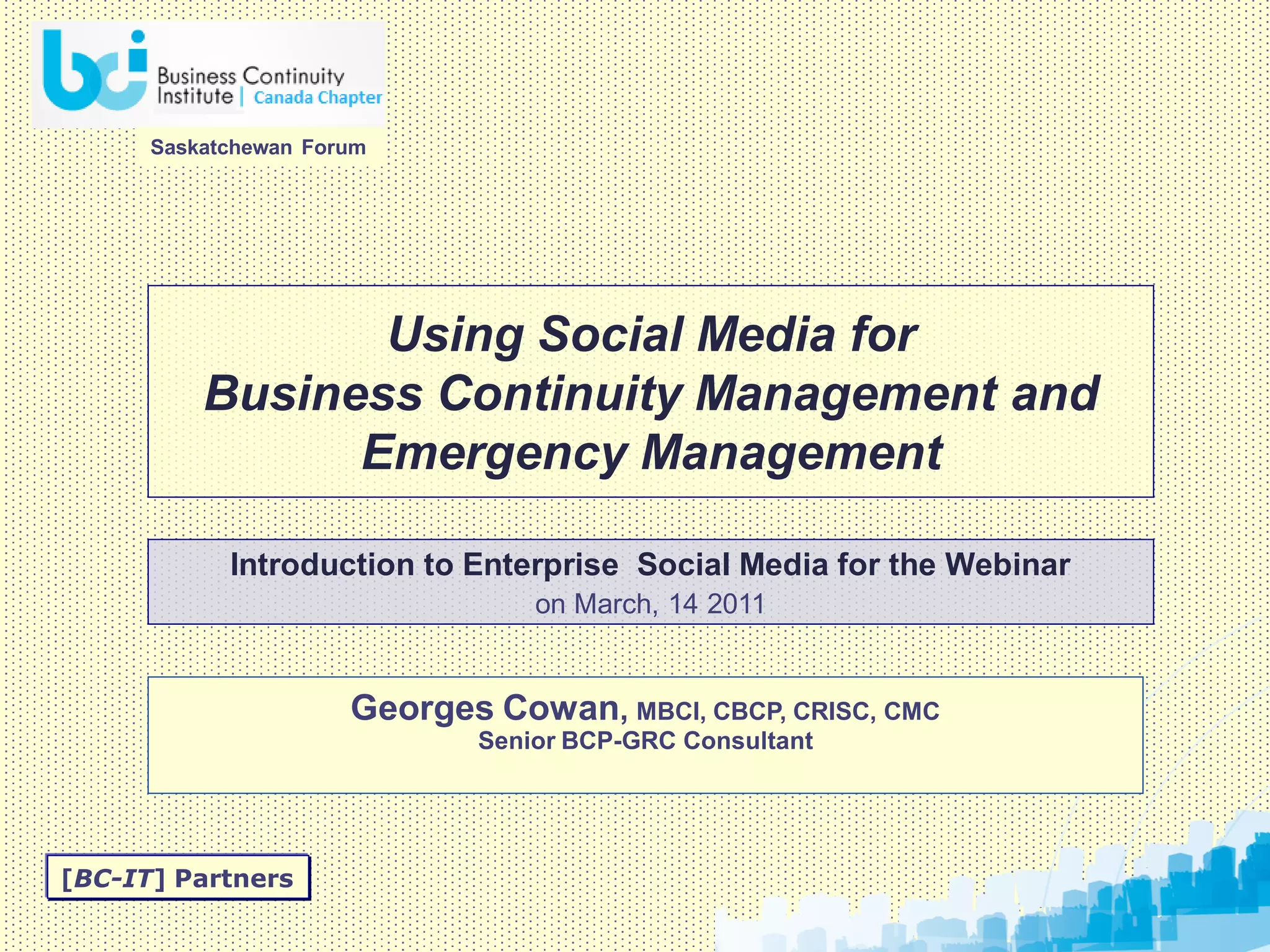 bci Business Continuity Institute | Canada Chapter

Saskatchewan Forum

Using Social Media for Business Continuity Management and Emergency Management

Introduction to Enterprise Social Media for the Webinar
on March, 14 2011

Georges Cowan, MBCI, CBCP, CRISC, CMC
Senior BCP-GRC Consultant

[BC-IT] Partners